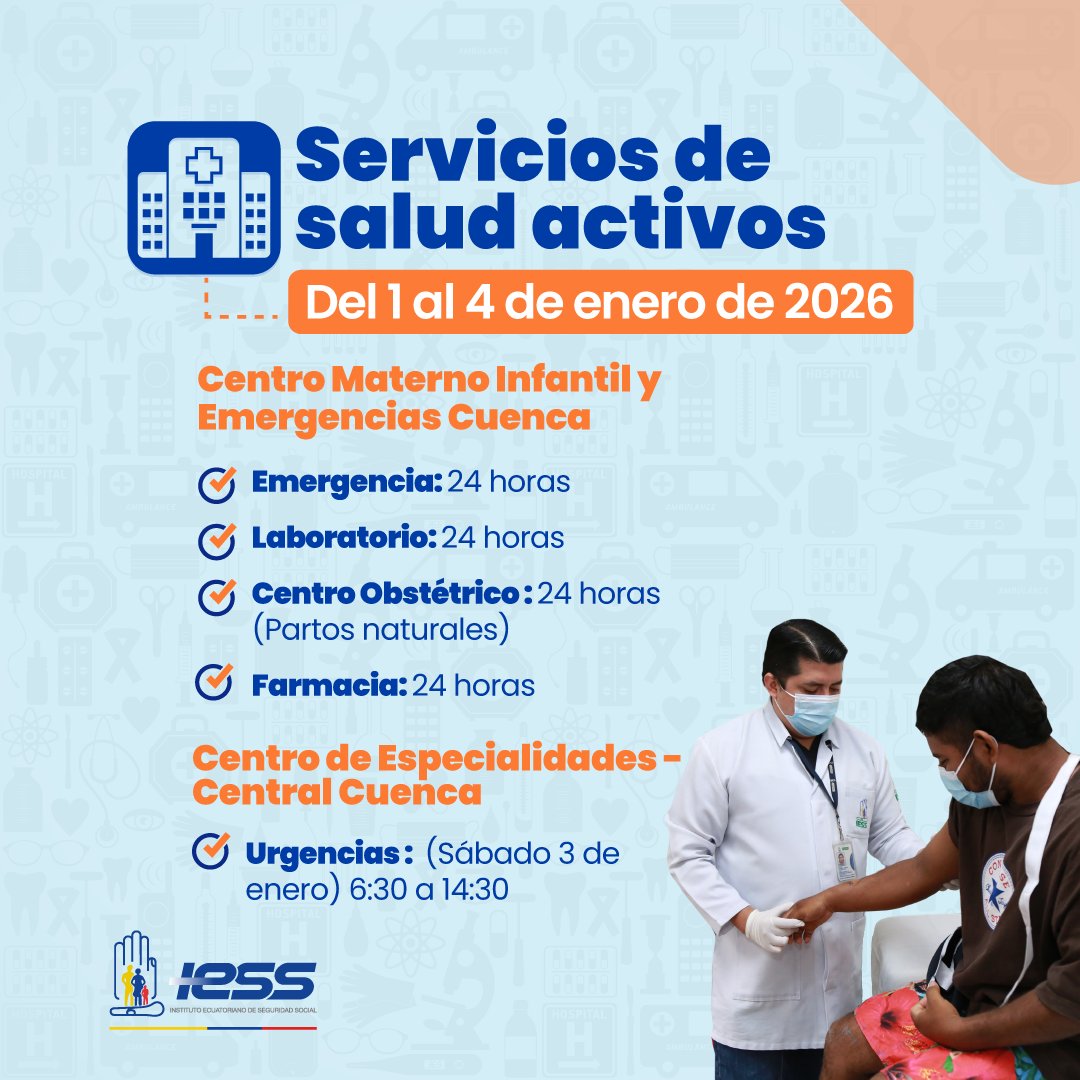 Servicios de salud activos

Del 1 al 4 de enero de 2026

Centro Materno Infantil y Emergencias Cuenca

Emergencia: 24 horas

Laboratorio: 24 horas

Centro Obstétrico : 24 horas (Partos naturales)

Farmacia: 24 horas

Centro de Especialidades - Central Cuenca

Urgencias : (Sábado 3 de enero) 6:30 a 14:30

IESS
INSTITUTO ECUATORIANO DE SEGURIDAD SOCIAL